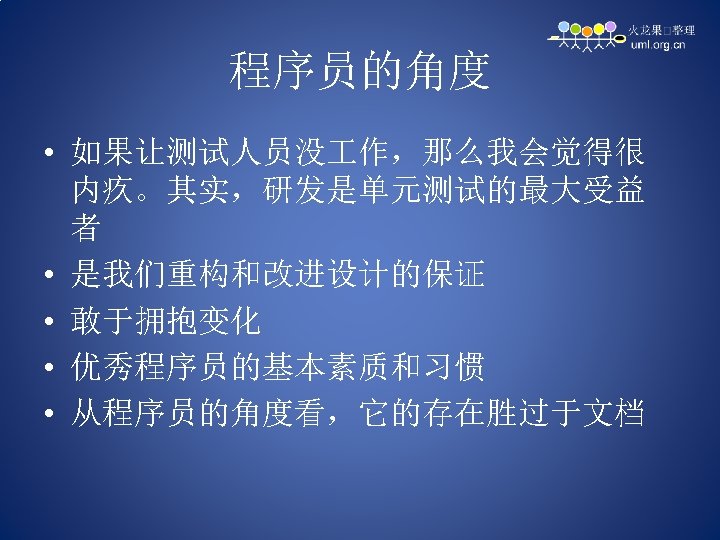 火龙果□整理
uml.org.cn

程序员的角度

• 如果让测试人员没工作，那么我会觉得很内疚。其实，研发是单元测试的最大受益者
• 是我们重构和改进设计的保证
• 敢于拥抱变化
• 优秀程序员的基本素质和习惯
• 从程序员的角度看，它的存在胜过于文档